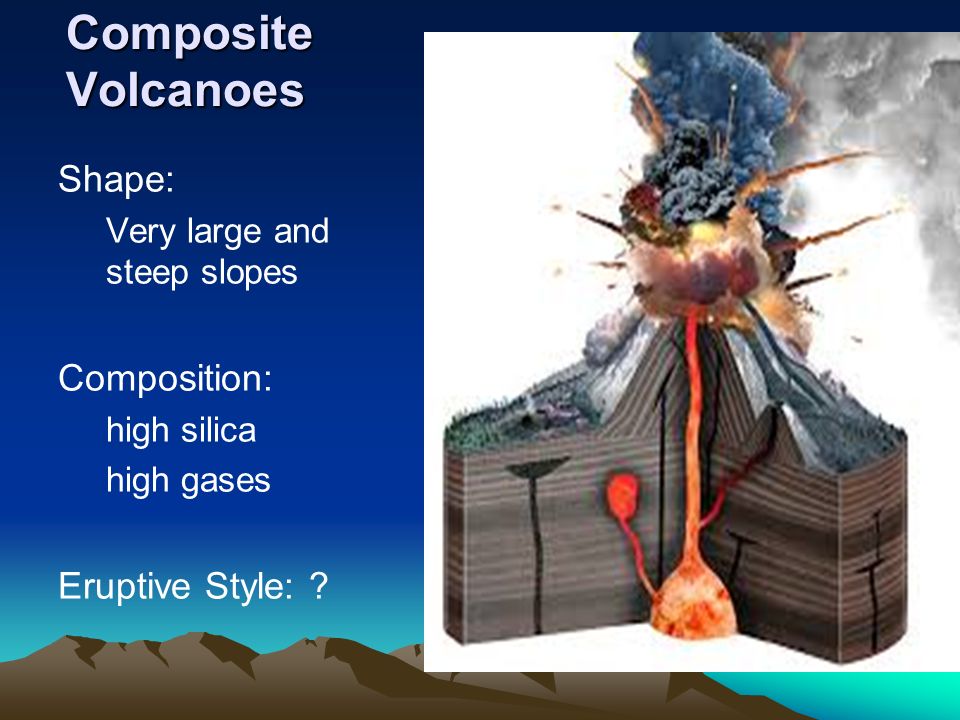 Composite Volcanoes

Shape:

Very large and steep slopes

Composition:

high silica

high gases

Eruptive Style: ?